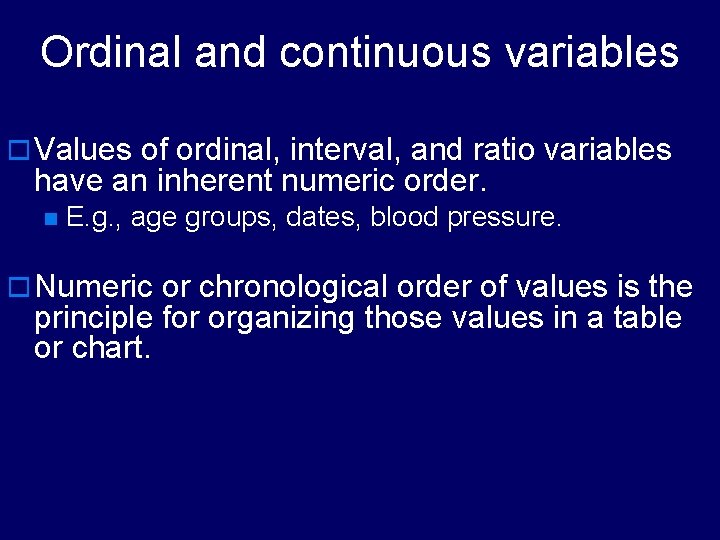 Ordinal and continuous variables

Values of ordinal, interval, and ratio variables have an inherent numeric order.

E.g., age groups, dates, blood pressure.

Numeric or chronological order of values is the principle for organizing those values in a table or chart.